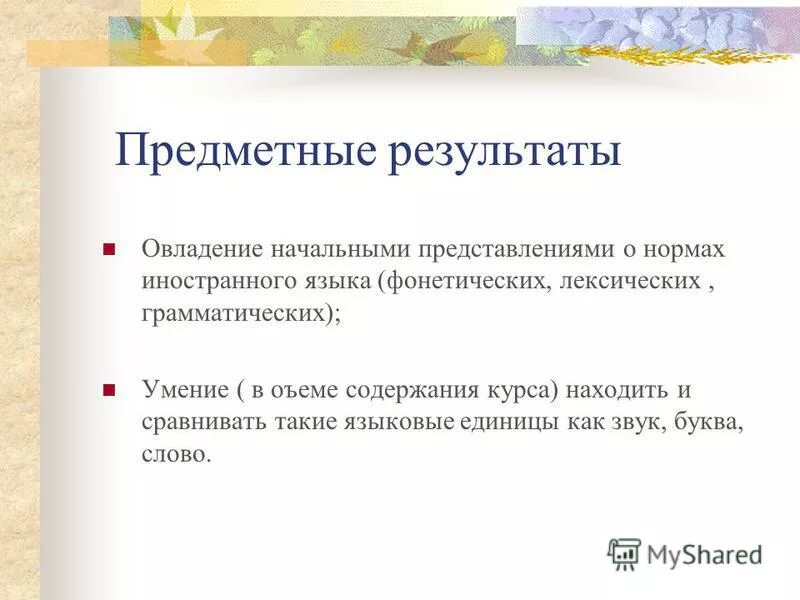 Предметные результаты

Овладение начальными представлениями о нормах иностранного языка (фонетических, лексических , грамматических);

Умение ( в оъеме содержания курса) находить и сравнивать такие языковые единицы как звук, буква, слово.

MyShared